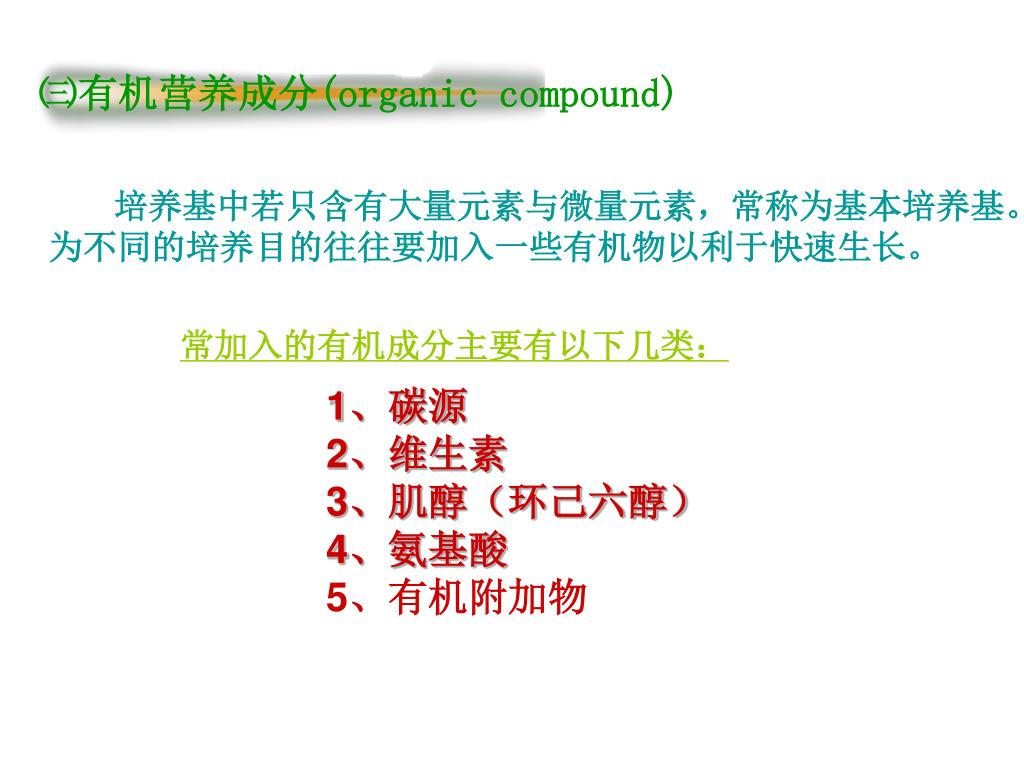 ㈢有机营养成分(organic compound)

培养基中若只含有大量元素与微量元素，常称为基本培养基。为不同的培养目的往往要加入一些有机物以利于快速生长。

常加入的有机成分主要有以下几类：

1、碳源
2、维生素
3、肌醇（环己六醇）
4、氨基酸
5、有机附加物